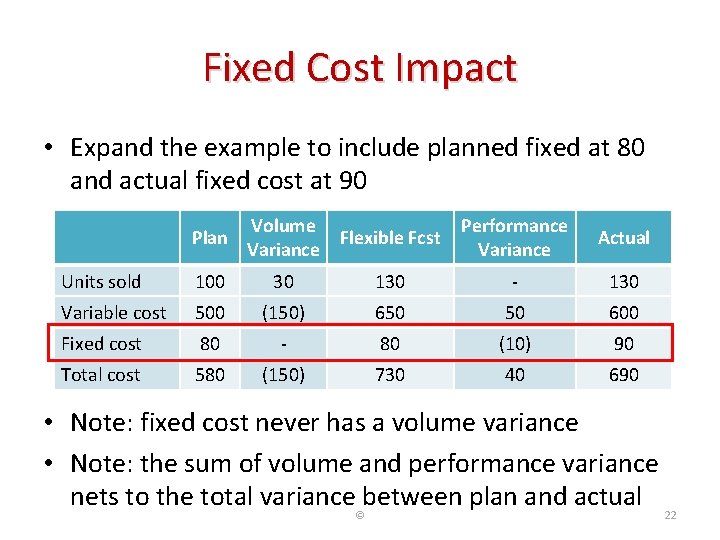 Fixed Cost Impact

• Expand the example to include planned fixed at 80 and actual fixed cost at 90

| | Plan | Volume Variance | Flexible Fcst | Performance Variance | Actual |
|---|---|---|---|---|---|
| Units sold | 100 | 30 | 130 | - | 130 |
| Variable cost | 500 | (150) | 650 | 50 | 600 |
| Fixed cost | 80 | - | 80 | (10) | 90 |
| Total cost | 580 | (150) | 730 | 40 | 690 |

• Note: fixed cost never has a volume variance

• Note: the sum of volume and performance variance nets to the total variance between plan and actual

©

22